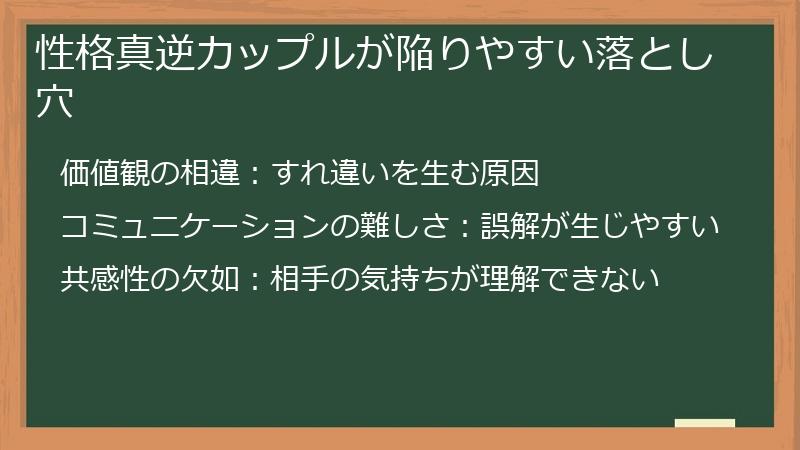 性格真逆カップルが陥りやすい落とし穴

価値観の相違：すれ違いを生む原因

コミュニケーションの難しさ：誤解が生じやすい

共感性の欠如：相手の気持ちが理解できない